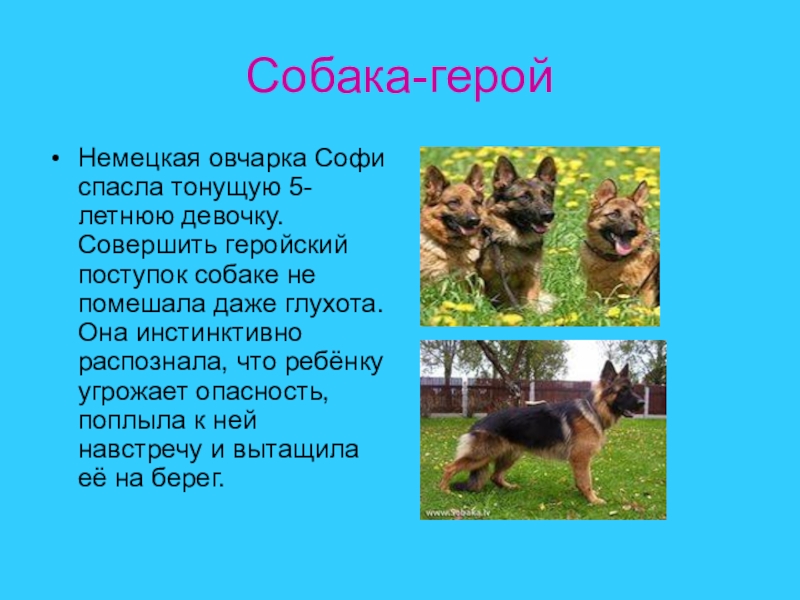 Собака-герой

• Немецкая овчарка Софи спасла тонущую 5-летнюю девочку. Совершить геройский поступок собаке не помешала даже глухота. Она инстинктивно распознала, что ребёнку угрожает опасность, поплыла к ней навстречу и вытащила её на берег.

www.sobaka.lv